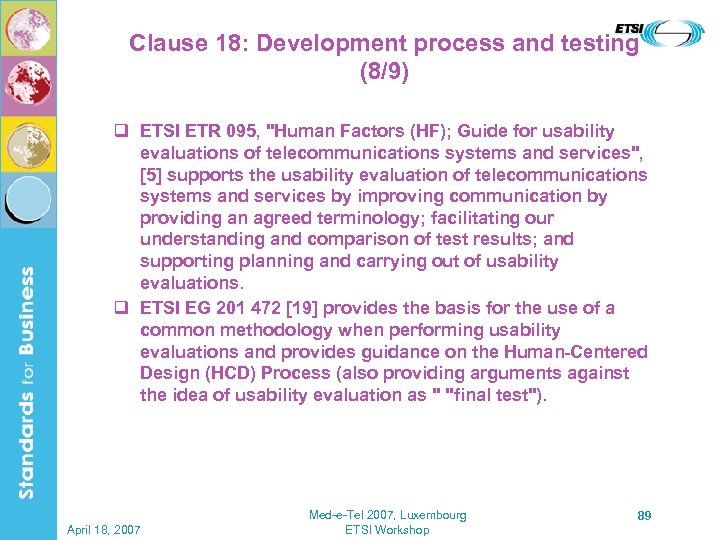 ETSI

Clause 18: Development process and testing (8/9)

❑ ETSI ETR 095, "Human Factors (HF); Guide for usability evaluations of telecommunications systems and services", [5] supports the usability evaluation of telecommunications systems and services by improving communication by providing an agreed terminology; facilitating our understanding and comparison of test results; and supporting planning and carrying out of usability evaluations.

❑ ETSI EG 201 472 [19] provides the basis for the use of a common methodology when performing usability evaluations and provides guidance on the Human-Centered Design (HCD) Process (also providing arguments against the idea of usability evaluation as " "final test").

Standards for Business

April 18, 2007

Med-e-Tel 2007, Luxembourg
ETSI Workshop

89